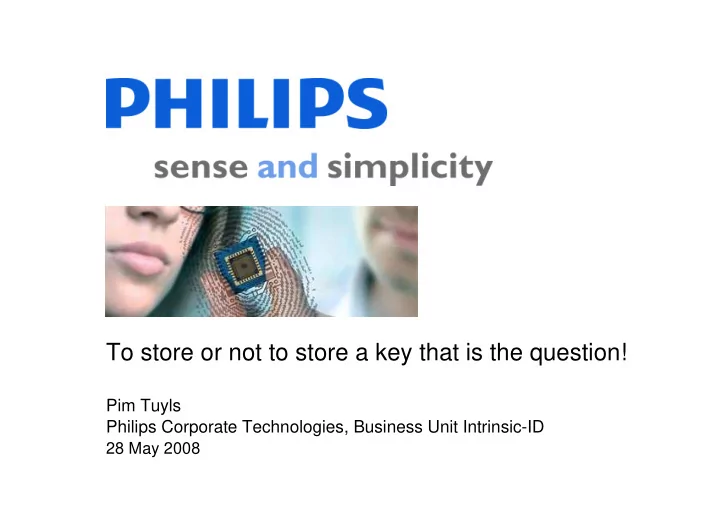 PHILIPS

sense and simplicity

To store or not to store a key that is the question!

Pim Tuyls
Philips Corporate Technologies, Business Unit Intrinsic-ID
28 May 2008